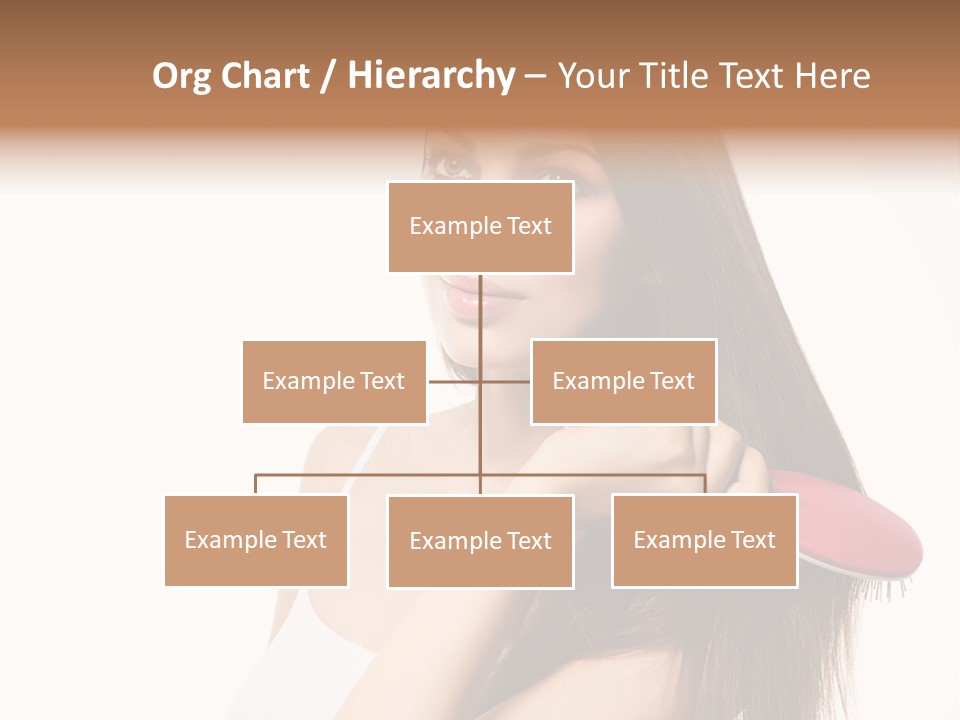 Org Chart / Hierarchy – Your Title Text Here

Example Text

Example Text

Example Text

Example Text

Example Text

Example Text